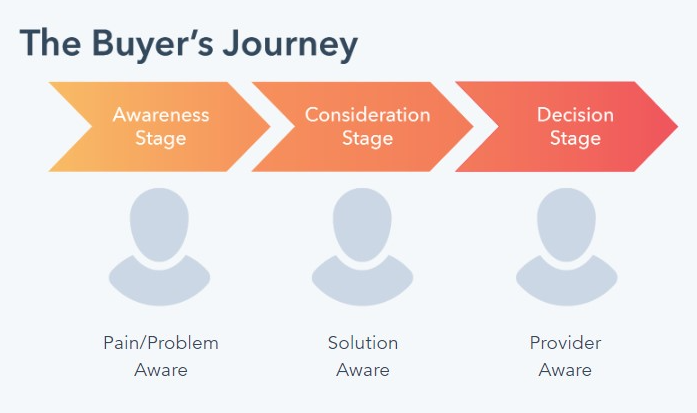 The Buyer's Journey

Awareness Stage

Consideration Stage

Decision Stage

Pain/Problem Aware

Solution Aware

Provider Aware